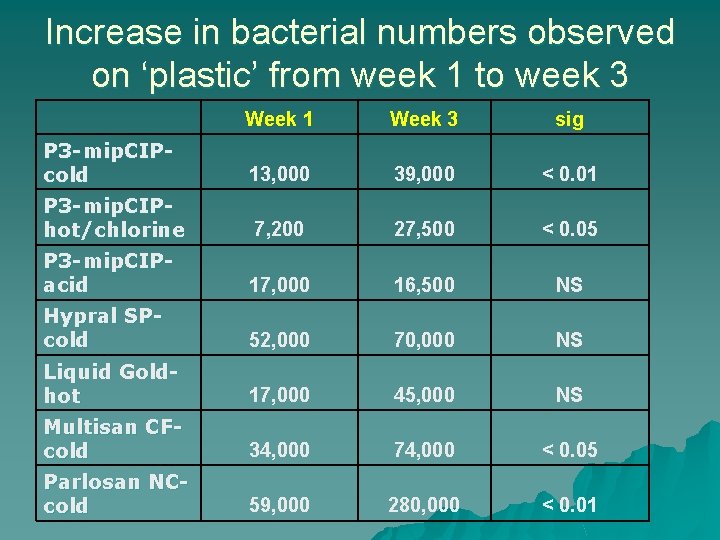 Increase in bacterial numbers observed on ‘plastic’ from week 1 to week 3

| | Week 1 | Week 3 | sig |
|---|---|---|---|
| P3-mipCIP-cold | 13,000 | 39,000 | < 0.01 |
| P3-mipCIP-hot/chlorine | 7,200 | 27,500 | < 0.05 |
| P3-mipCIP-acid | 17,000 | 16,500 | NS |
| Hypral SP-cold | 52,000 | 70,000 | NS |
| Liquid Gold-hot | 17,000 | 45,000 | NS |
| Multisan CF-cold | 34,000 | 74,000 | < 0.05 |
| Parlosan NC-cold | 59,000 | 280,000 | < 0.01 |